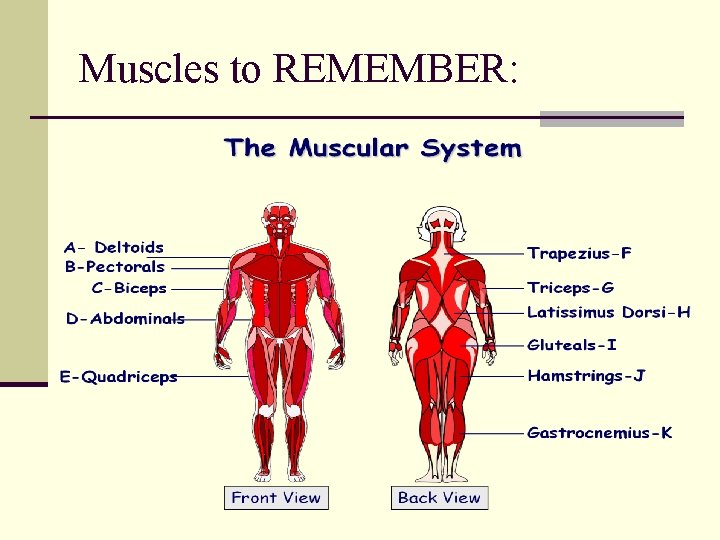 Muscles to REMEMBER:

The Muscular System

A- Deltoids
B-Pectorals
C-Biceps
D-Abdominals
E-Quadriceps

Trapezius-F
Triceps-G
Latissimus Dorsi-H
Gluteals-I
Hamstrings-J
Gastrocnemius-K

Front View

Back View